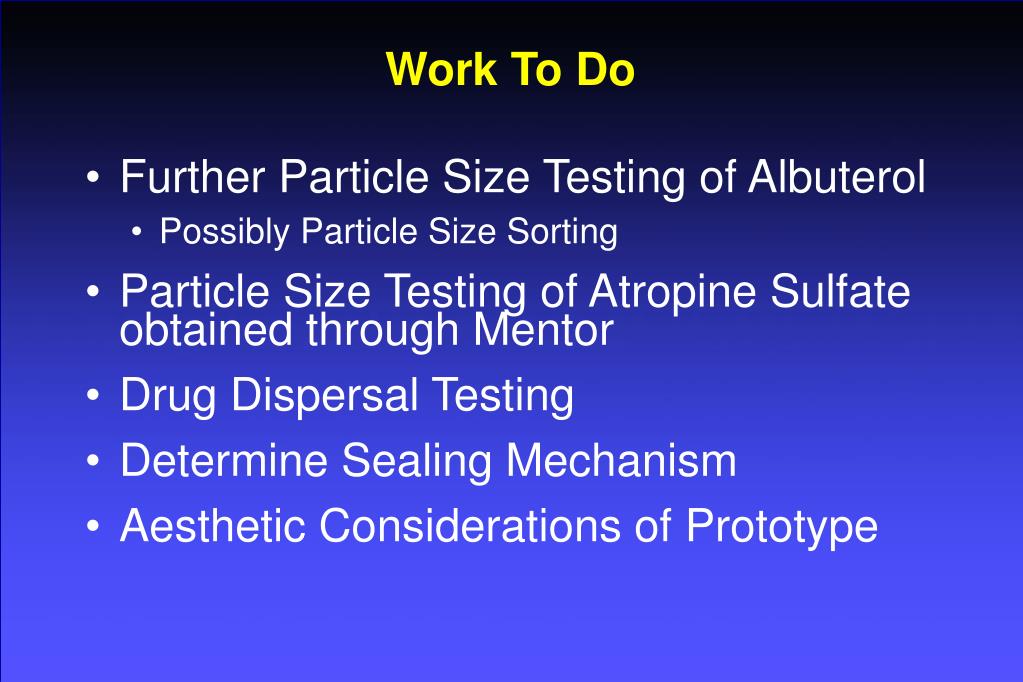 Work To Do

• Further Particle Size Testing of Albuterol
  • Possibly Particle Size Sorting
• Particle Size Testing of Atropine Sulfate obtained through Mentor
• Drug Dispersal Testing
• Determine Sealing Mechanism
• Aesthetic Considerations of Prototype